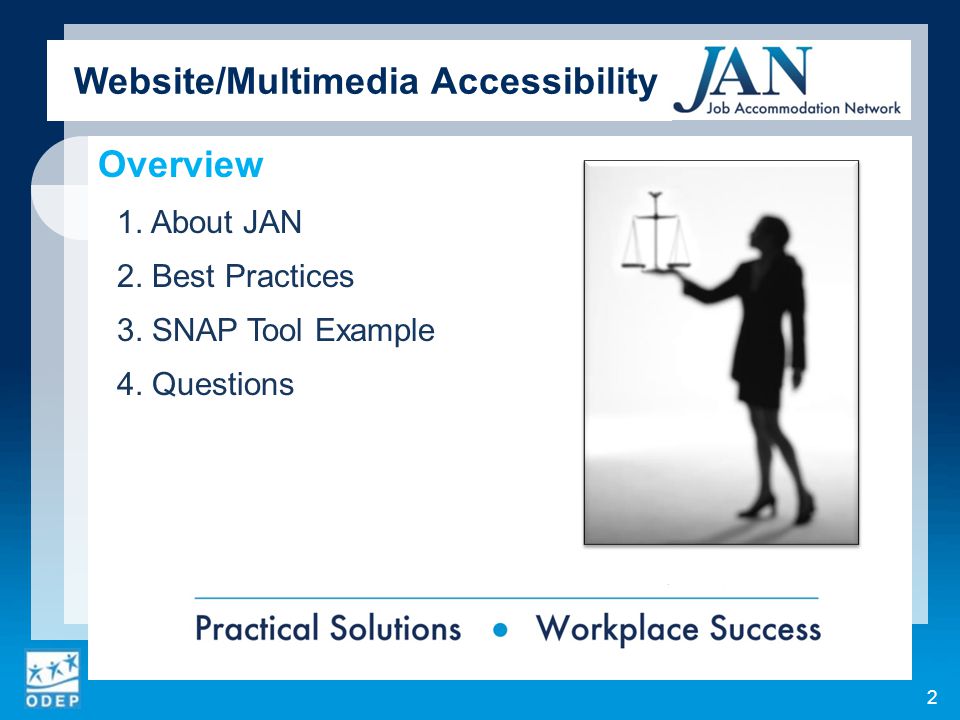 Website/Multimedia Accessibility

JAN
Job Accommodation Network

Overview

1. About JAN
2. Best Practices
3. SNAP Tool Example
4. Questions

Practical Solutions • Workplace Success

ODEP

2